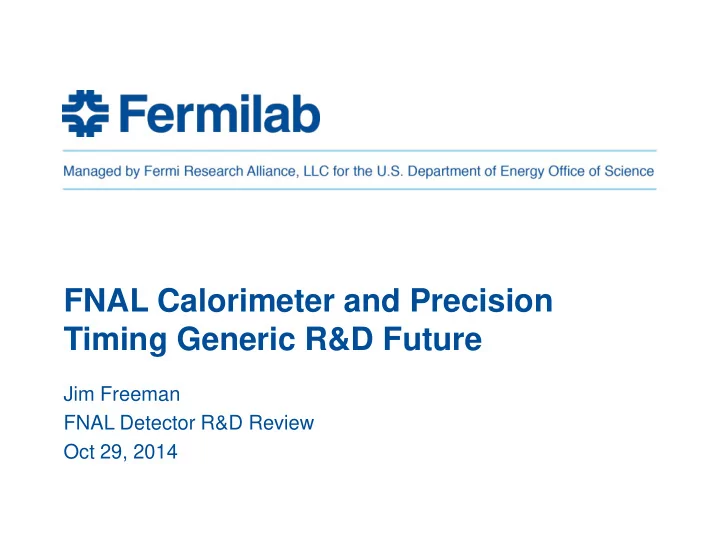 Fermilab

Managed by Fermi Research Alliance, LLC for the U.S. Department of Energy Office of Science

FNAL Calorimeter and Precision Timing Generic R&D Future

Jim Freeman
FNAL Detector R&D Review
Oct 29, 2014